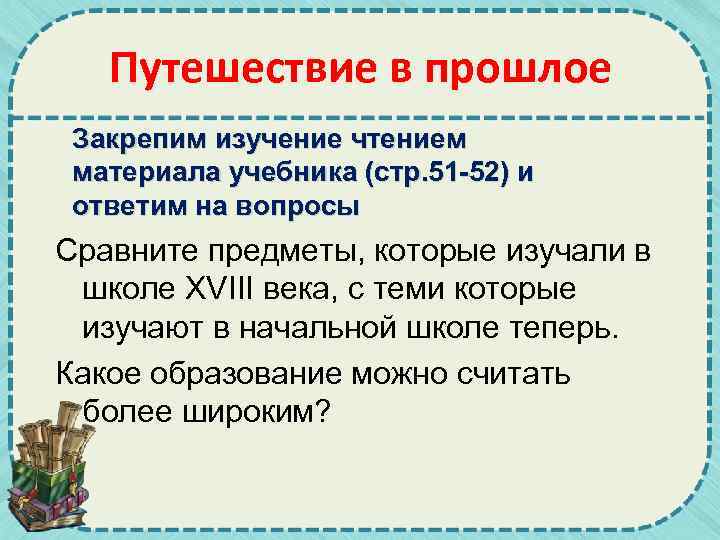 Путешествие в прошлое

Закрепим изучение чтением материала учебника (стр.51-52) и ответим на вопросы

Сравните предметы, которые изучали в школе XVIII века, с теми которые изучают в начальной школе теперь.

Какое образование можно считать более широким?